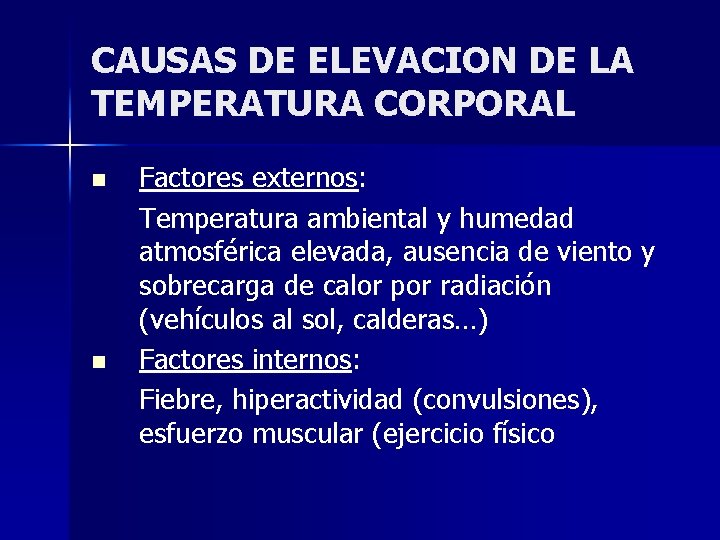 CAUSAS DE ELEVACION DE LA TEMPERATURA CORPORAL

- Factores externos:

Temperatura ambiental y humedad atmosférica elevada, ausencia de viento y sobrecarga de calor por radiación (vehículos al sol, calderas…)

- Factores internos:

Fiebre, hiperactividad (convulsiones), esfuerzo muscular (ejercicio físico